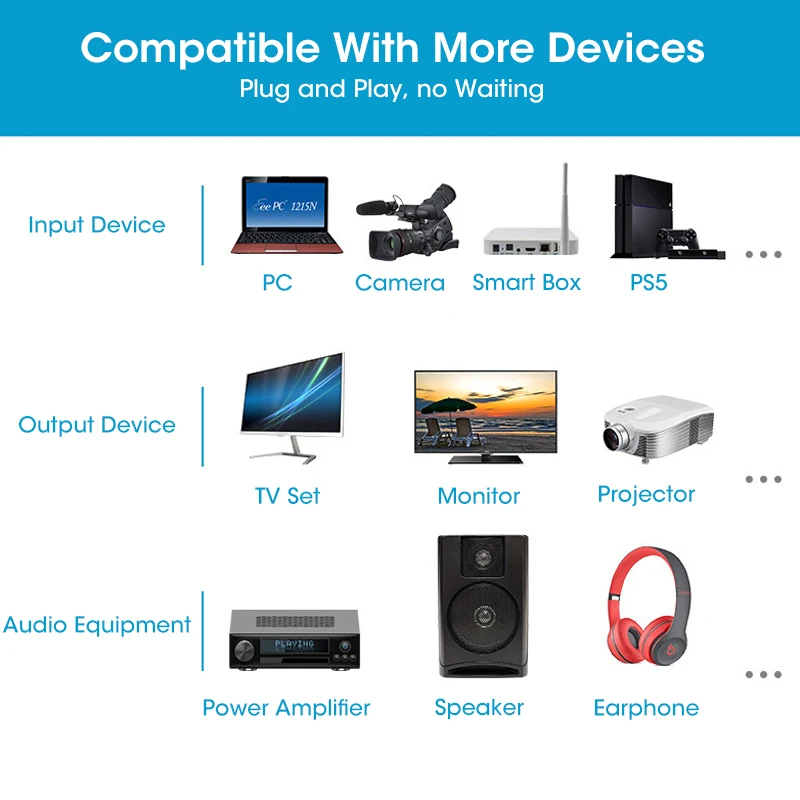 Compatible With More Devices
Plug and Play, no Waiting

Input Device

Eee PC 1215N

PC Camera Smart Box PS5 ...

Output Device

TV Set Monitor Projector ...

Audio Equipment

PLAYING

Power Amplifier Speaker Earphone ...